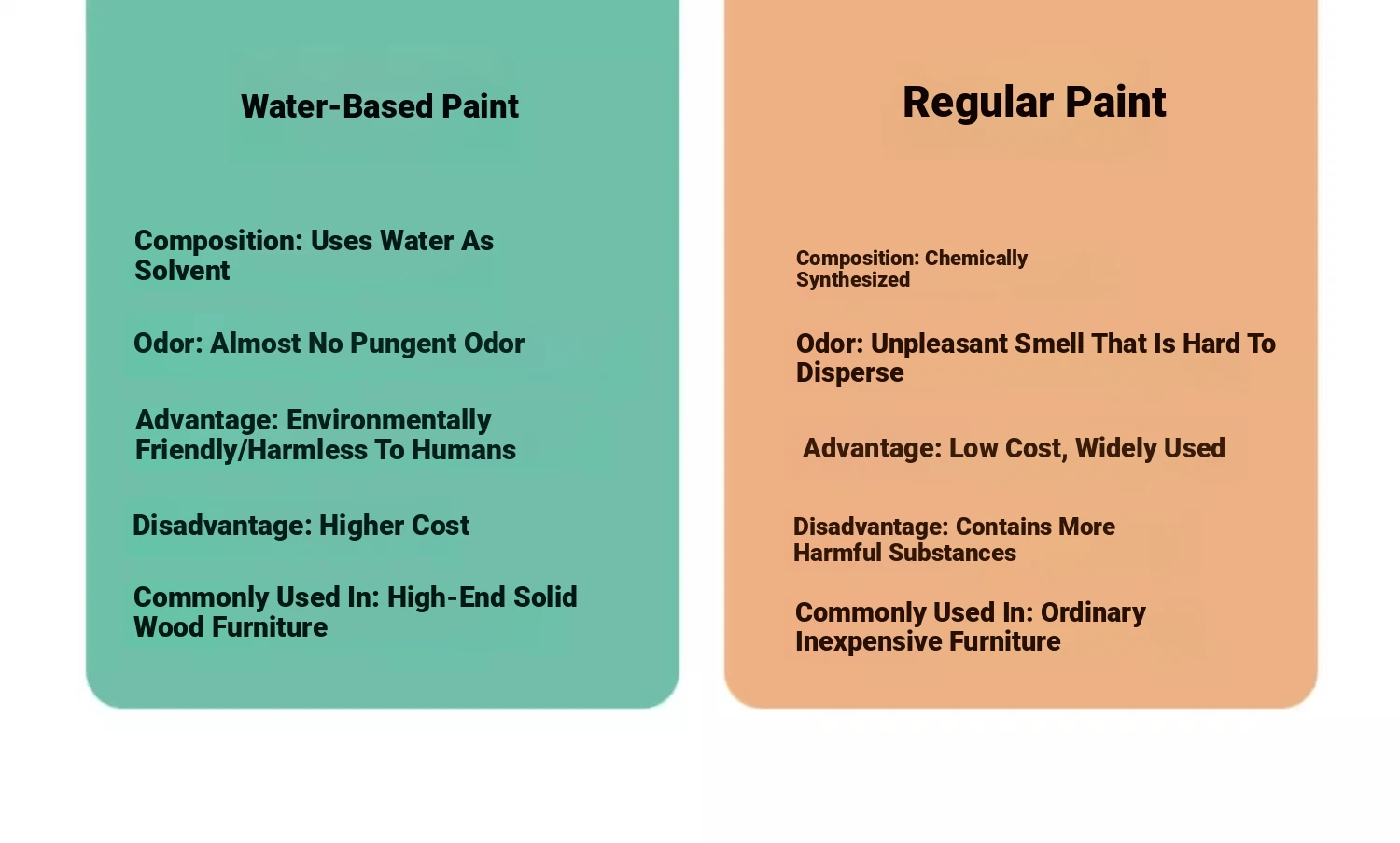 Water-Based Paint

Composition: Uses Water As Solvent

Odor: Almost No Pungent Odor

Advantage: Environmentally Friendly/Harmless To Humans

Disadvantage: Higher Cost

Commonly Used In: High-End Solid Wood Furniture

Regular Paint

Composition: Chemically Synthesized

Odor: Unpleasant Smell That Is Hard To Disperse

Advantage: Low Cost, Widely Used

Disadvantage: Contains More Harmful Substances

Commonly Used In: Ordinary Inexpensive Furniture